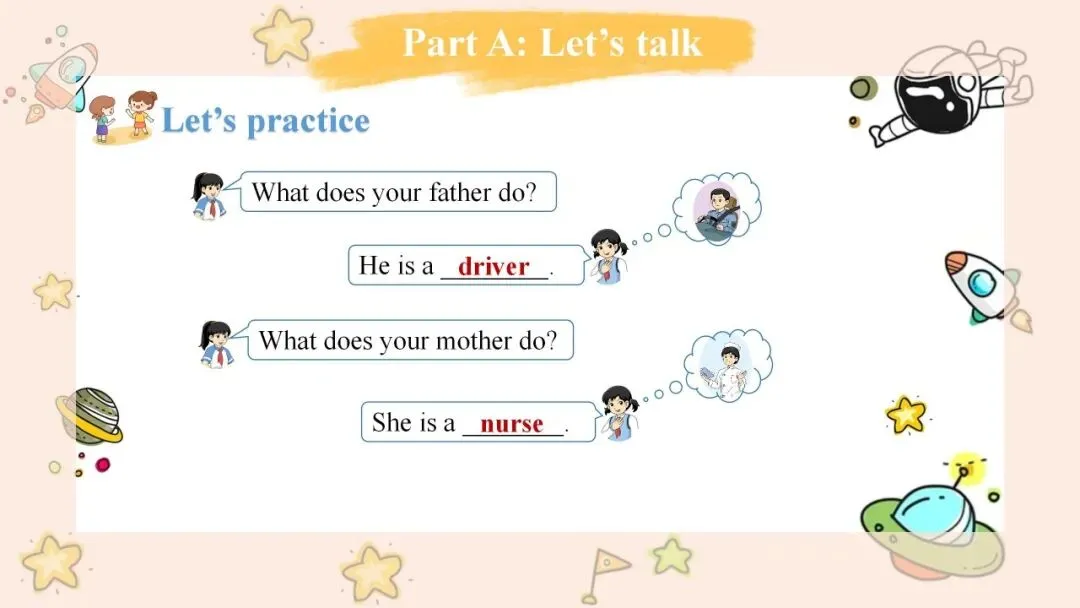 Part A: Let's talk

Let's practice

What does your father do?

He is a driver.

What does your mother do?

She is a nurse.